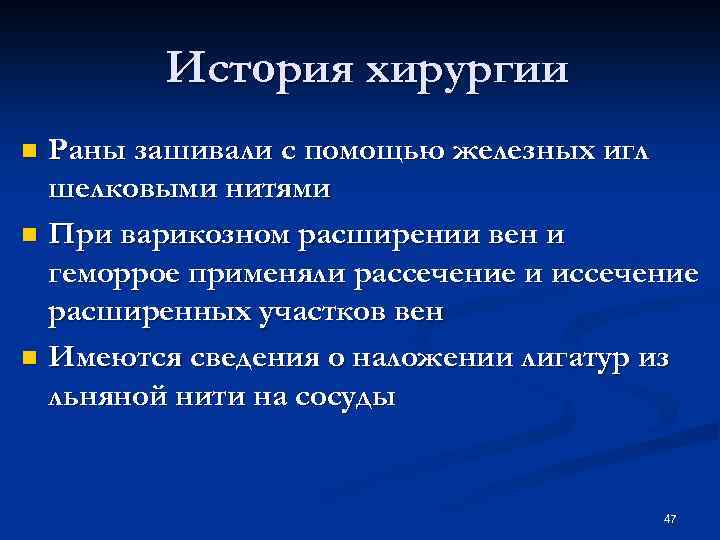 История хирургии

Раны зашивали с помощью железных игл шелковыми нитями

При варикозном расширении вен и геморрое применяли рассечение и иссечение расширенных участков вен

Имеются сведения о наложении лигатур из льняной нити на сосуды

47